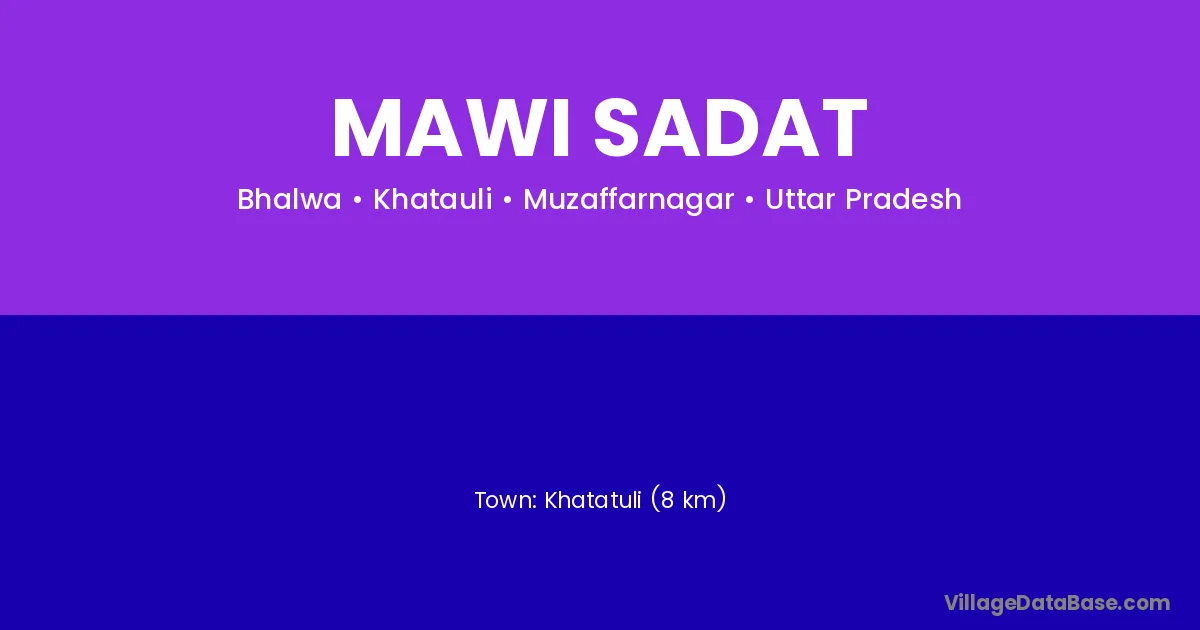 MAWI SADAT

Bhalwa • Khatauli • Muzaffarnagar • Uttar Pradesh

Town: Khatatuli (8 km)

VillageDataBase.com